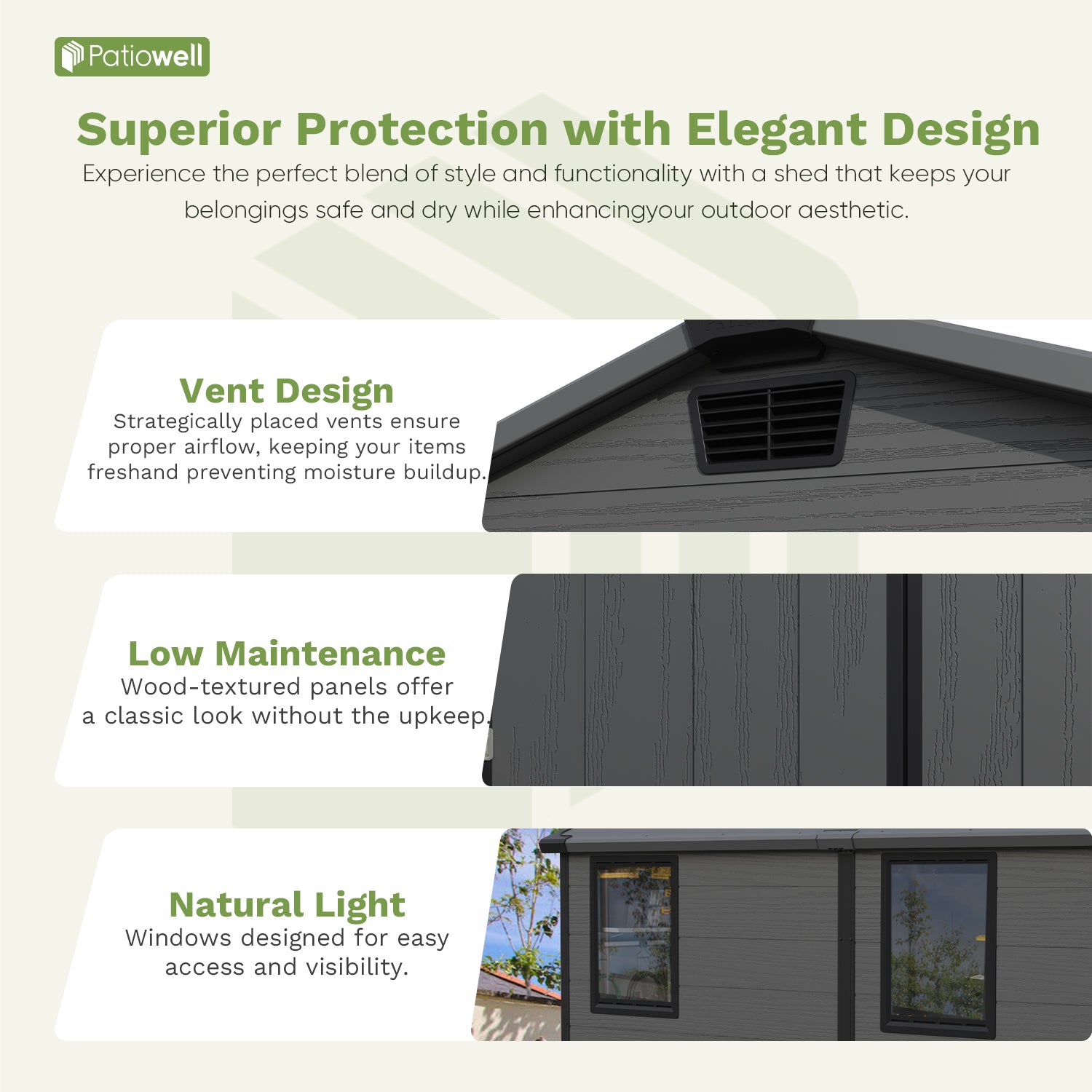 Patiowell

Superior Protection with Elegant Design

Experience the perfect blend of style and functionality with a shed that keeps your belongings safe and dry while enhancingyour outdoor aesthetic.

Vent Design
Strategically placed vents ensure proper airflow, keeping your items freshand preventing moisture buildup.

Low Maintenance
Wood-textured panels offer a classic look without the upkeep.

Natural Light
Windows designed for easy access and visibility.